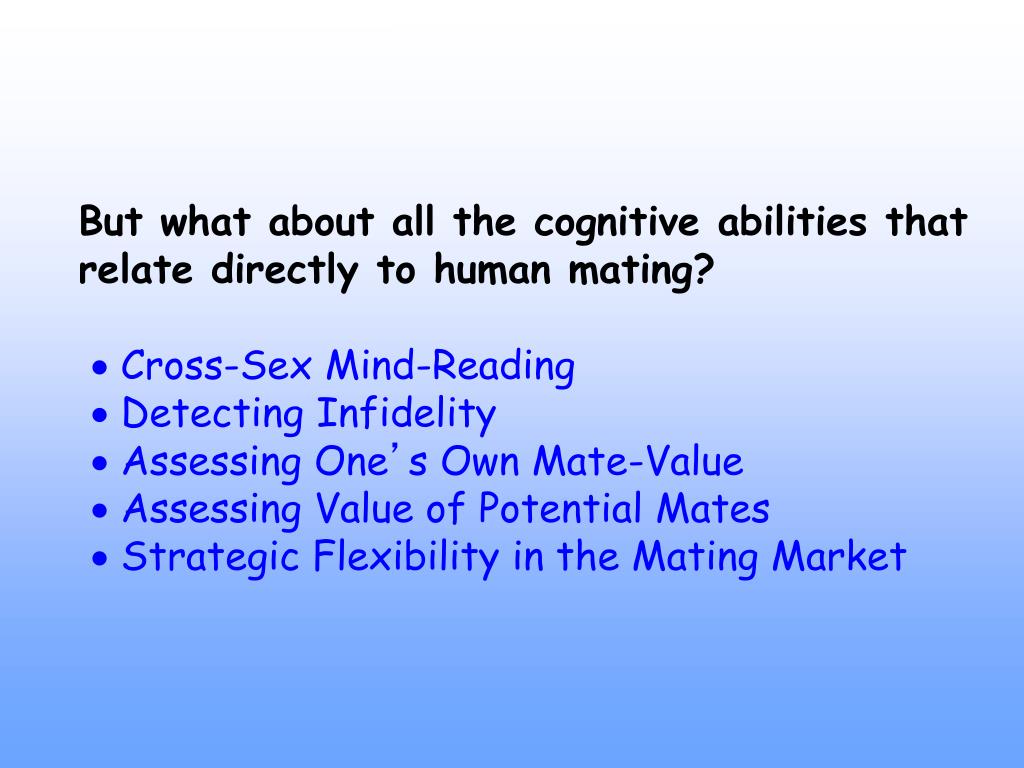 But what about all the cognitive abilities that relate directly to human mating?

• Cross-Sex Mind-Reading
• Detecting Infidelity
• Assessing One's Own Mate-Value
• Assessing Value of Potential Mates
• Strategic Flexibility in the Mating Market